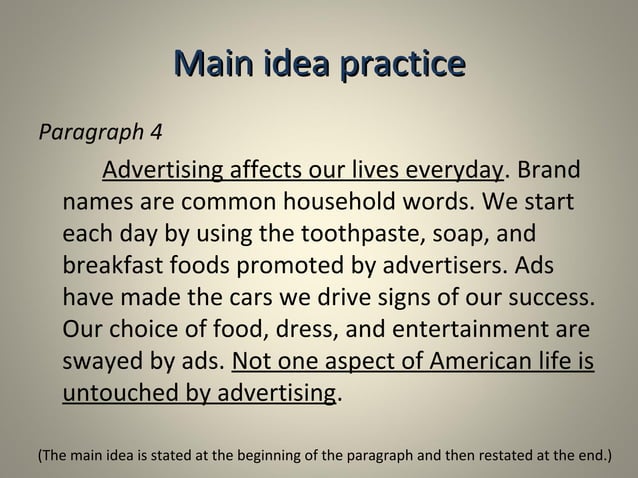 Main idea practice

Paragraph 4

Advertising affects our lives everyday. Brand names are common household words. We start each day by using the toothpaste, soap, and breakfast foods promoted by advertisers. Ads have made the cars we drive signs of our success. Our choice of food, dress, and entertainment are swayed by ads. Not one aspect of American life is untouched by advertising.

(The main idea is stated at the beginning of the paragraph and then restated at the end.)